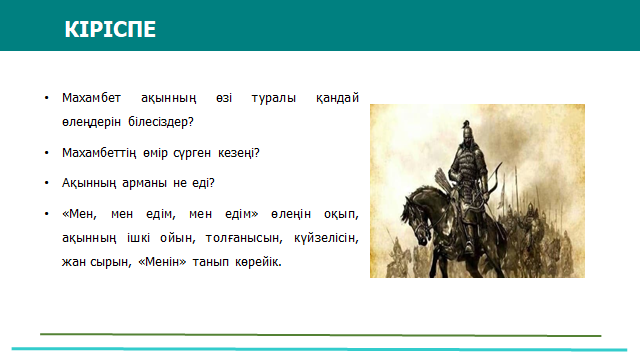 КІРІСПЕ

• Махамбет ақынның өзі туралы қандай өлеңдерін білесіздер?

• Махамбеттің өмір сүрген кезеңі?

• Ақынның арманы не еді?

• «Мен, мен едім, мен едім» өлеңін оқып, ақынның ішкі ойын, толғанысын, күйзелісін, жан сырын, «Менін» танып көрейік.